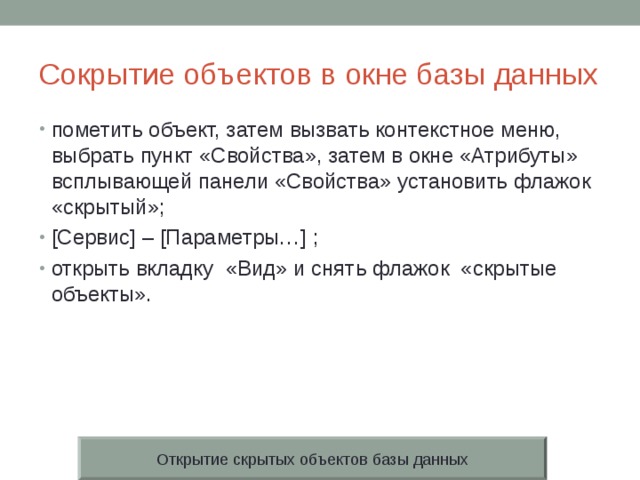 Сокрытие объектов в окне базы данных

• пометить объект, затем вызвать контекстное меню, выбрать пункт «Свойства», затем в окне «Атрибуты» всплывающей панели «Свойства» установить флажок «скрытый»;

• [Сервис] – [Параметры…] ;

• открыть вкладку «Вид» и снять флажок «скрытые объекты».

Открытие скрытых объектов базы данных